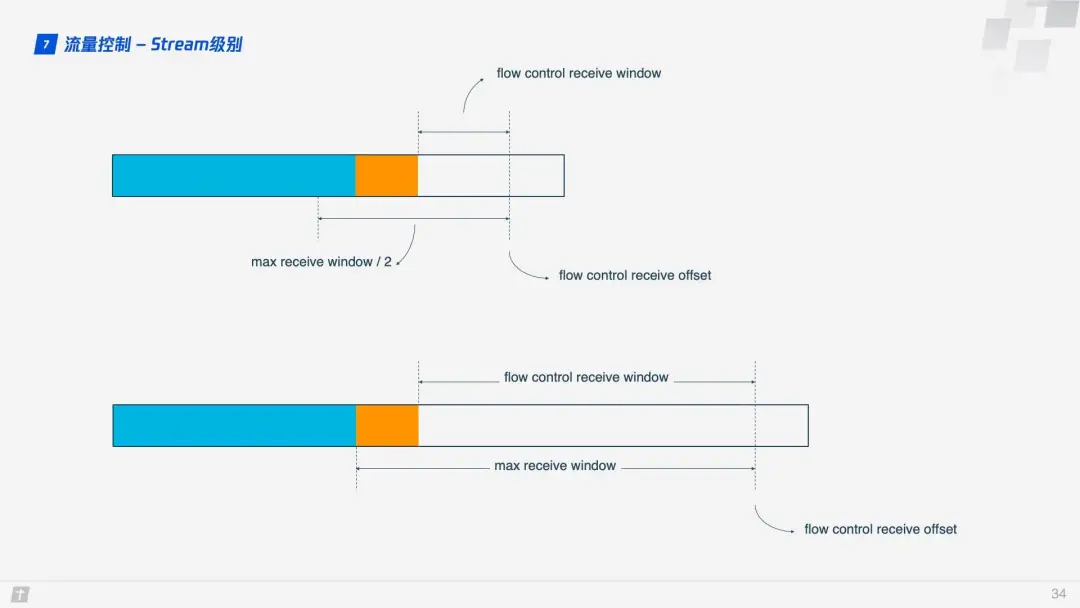 7 流量控制 – Stream级别

flow control receive window

max receive window / 2

flow control receive offset

flow control receive window

max receive window

flow control receive offset

34